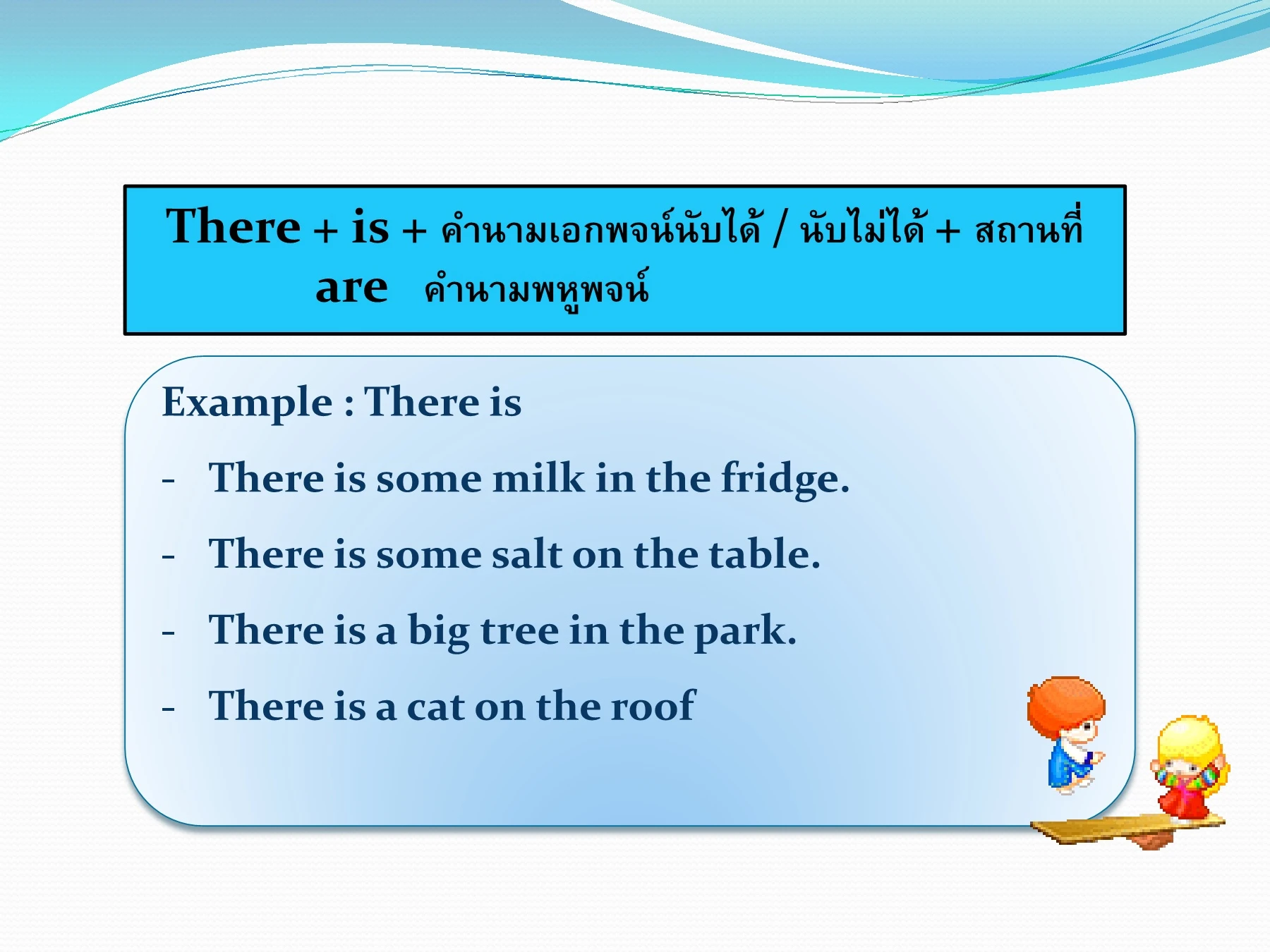 There + is + คำนามเอกพจน์นับได้ / นับไม่ได้ + สถานที่
are คำนามพหูพจน์

Example : There is
- There is some milk in the fridge.
- There is some salt on the table.
- There is a big tree in the park.
- There is a cat on the roof